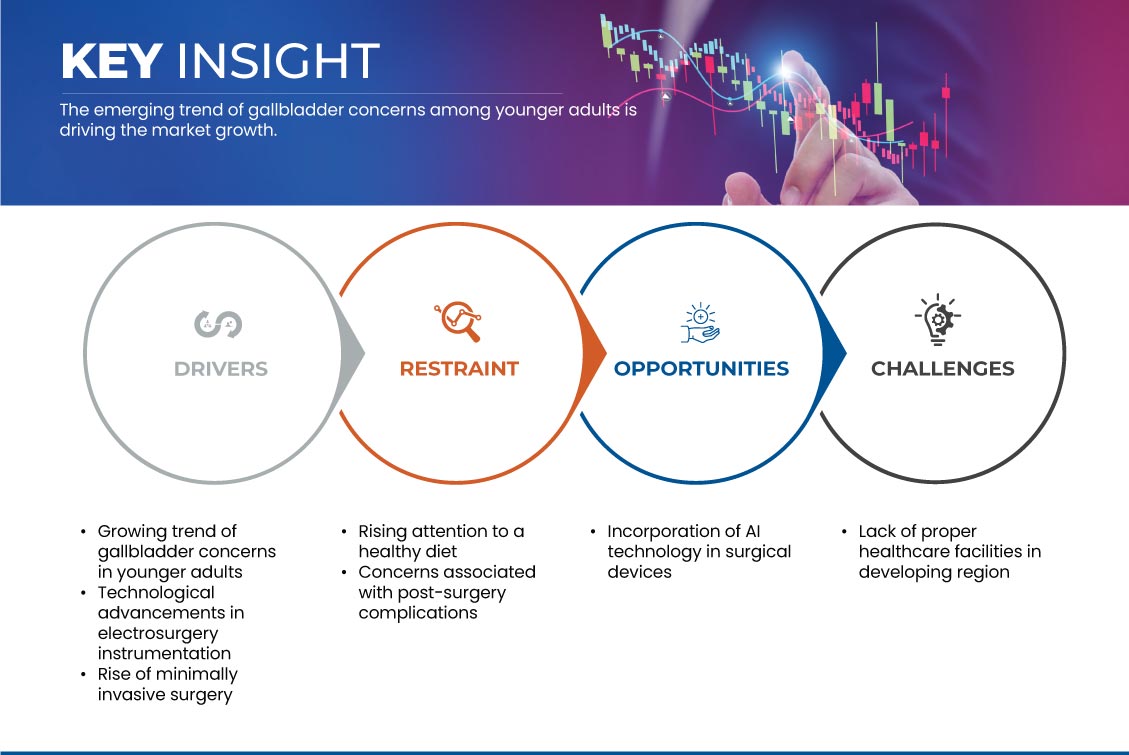 KEY INSIGHT

The emerging trend of gallbladder concerns among younger adults is driving the market growth.

DRIVERS

RESTRAINT

OPPORTUNITIES

CHALLENGES

• Growing trend of gallbladder concerns in younger adults
• Technological advancements in electrosurgery instrumentation
• Rise of minimally invasive surgery

• Rising attention to a healthy diet
• Concerns associated with post-surgery complications

• Incorporation of AI technology in surgical devices

• Lack of proper healthcare facilities in developing region